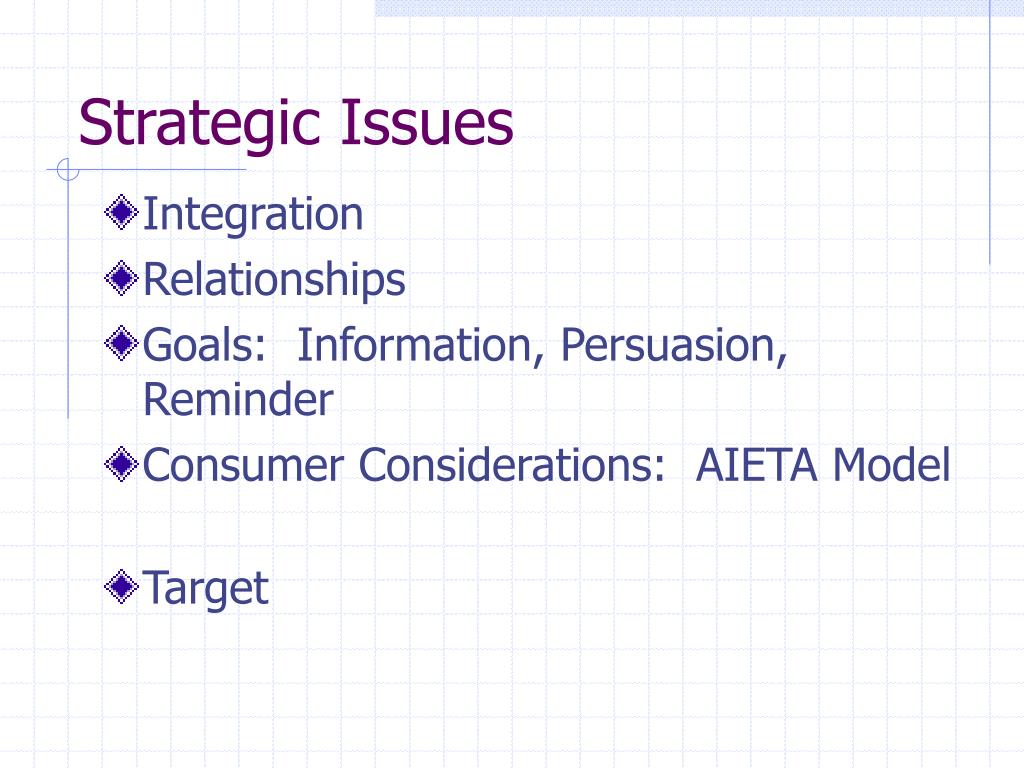 Strategic Issues

Integration

Relationships

Goals: Information, Persuasion, Reminder

Consumer Considerations: AIETA Model

Target